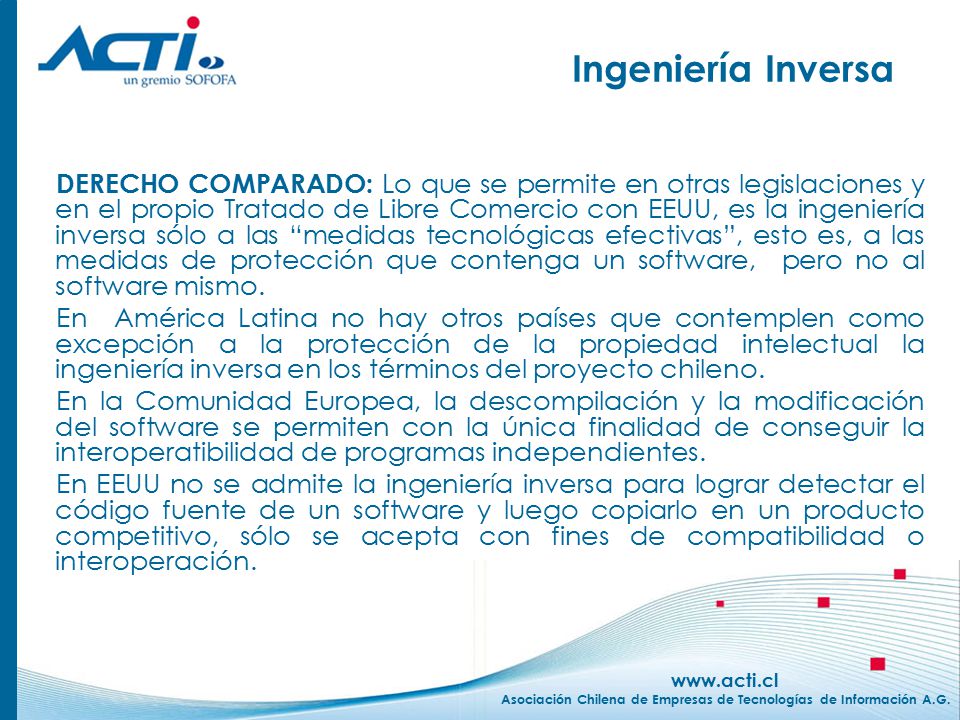 ACTI
un gremio SOFOFA

Ingeniería Inversa

DERECHO COMPARADO: Lo que se permite en otras legislaciones y en el propio Tratado de Libre Comercio con EEUU, es la ingeniería inversa sólo a las “medidas tecnológicas efectivas”, esto es, a las medidas de protección que contenga un software, pero no al software mismo.

En América Latina no hay otros países que contemplen como excepción a la protección de la propiedad intelectual la ingeniería inversa en los términos del proyecto chileno.

En la Comunidad Europea, la descompilación y la modificación del software se permiten con la única finalidad de conseguir la interoperatibilidad de programas independientes.

En EEUU no se admite la ingeniería inversa para lograr detectar el código fuente de un software y luego copiarlo en un producto competitivo, sólo se acepta con fines de compatibilidad o interoperación.

www.acti.cl
Asociación Chilena de Empresas de Tecnologías de Información A.G.